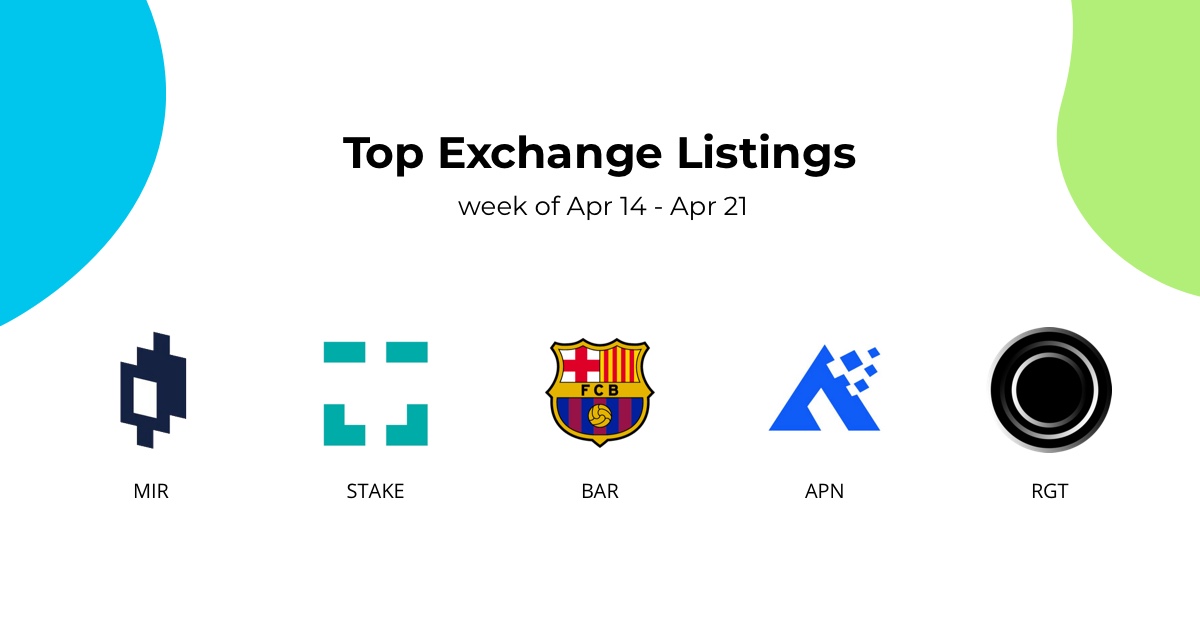 Top Exchange Listings

week of Apr 14 - Apr 21

FCB

MIR

STAKE

BAR

APN

RGT